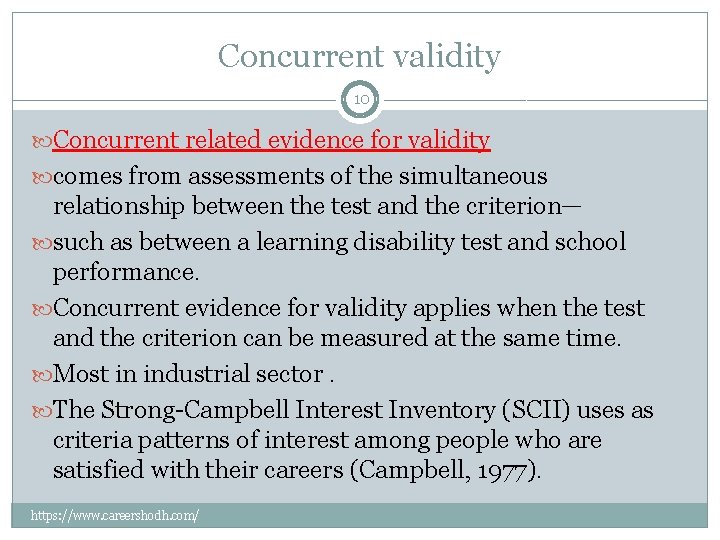 Concurrent validity

10

Concurrent related evidence for validity

comes from assessments of the simultaneous relationship between the test and the criterion—

such as between a learning disability test and school performance.

Concurrent evidence for validity applies when the test and the criterion can be measured at the same time.

Most in industrial sector .

The Strong-Campbell Interest Inventory (SCII) uses as criteria patterns of interest among people who are satisfied with their careers (Campbell, 1977).

https://www.careershodh.com/